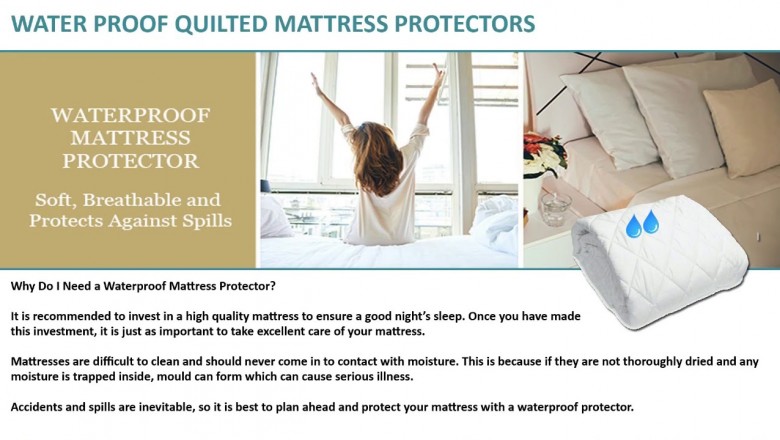 WATER PROOF QUILTED MATTRESS PROTECTORS

WATERPROOF MATTRESS PROTECTOR

Soft, Breathable and Protects Against Spills

Why Do I Need a Waterproof Mattress Protector?

It is recommended to invest in a high quality mattress to ensure a good night's sleep. Once you have made this investment, it is just as important to take excellent care of your mattress.

Mattresses are difficult to clean and should never come in to contact with moisture. This is because if they are not thoroughly dried and any moisture is trapped inside, mould can form which can cause serious illness.

Accidents and spills are inevitable, so it is best to plan ahead and protect your mattress with a waterproof protector.